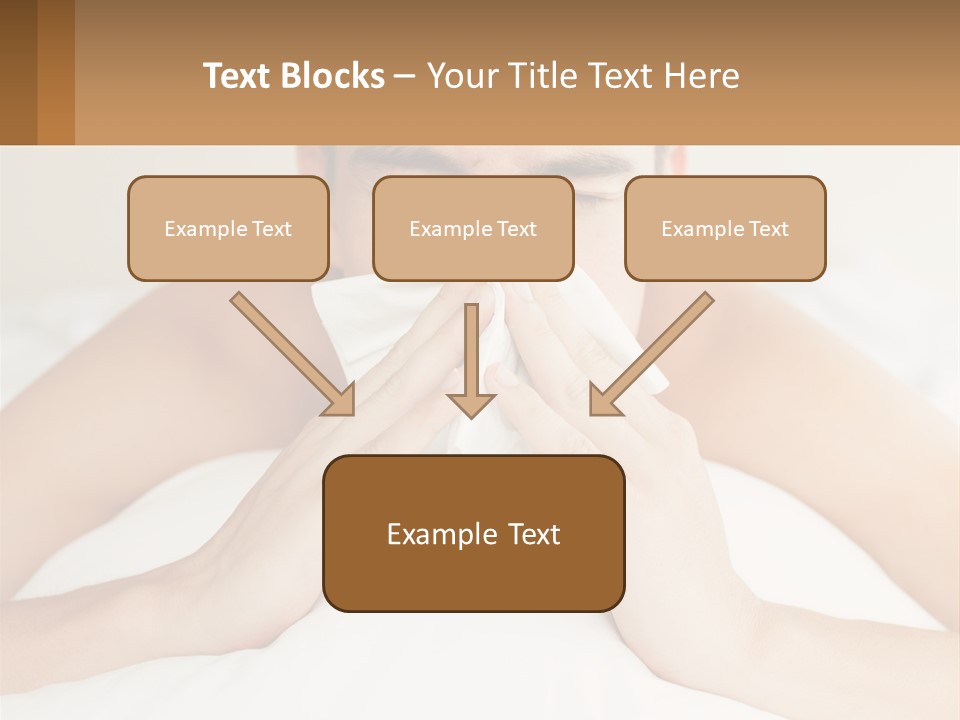 Text Blocks – Your Title Text Here

Example Text

Example Text

Example Text

Example Text